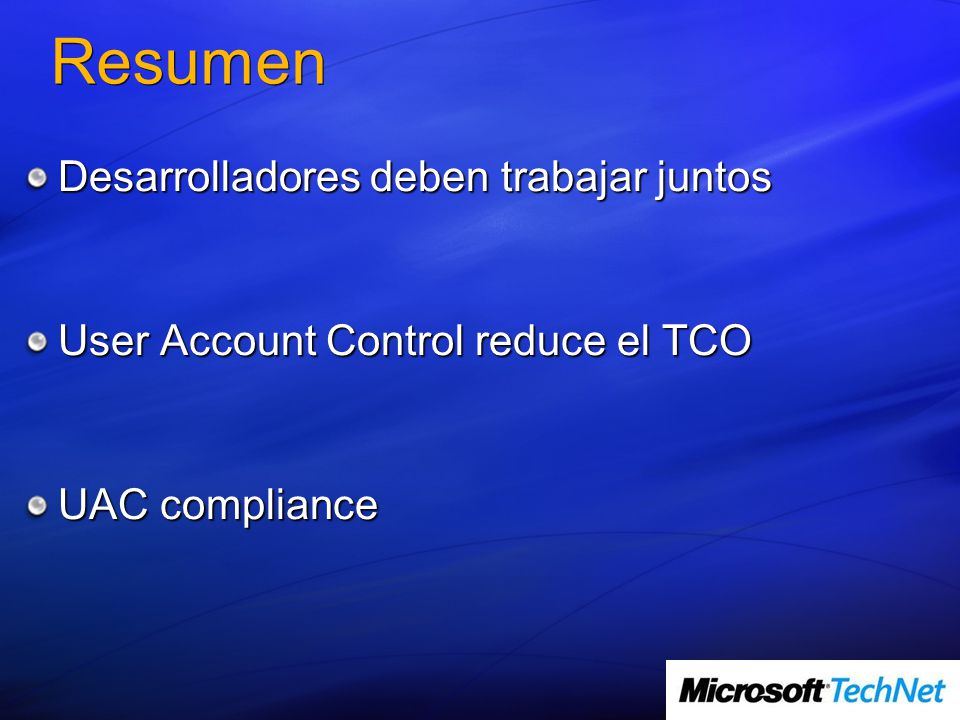 Resumen

Desarrolladores deben trabajar juntos

User Account Control reduce el TCO

UAC compliance

Microsoft TechNet